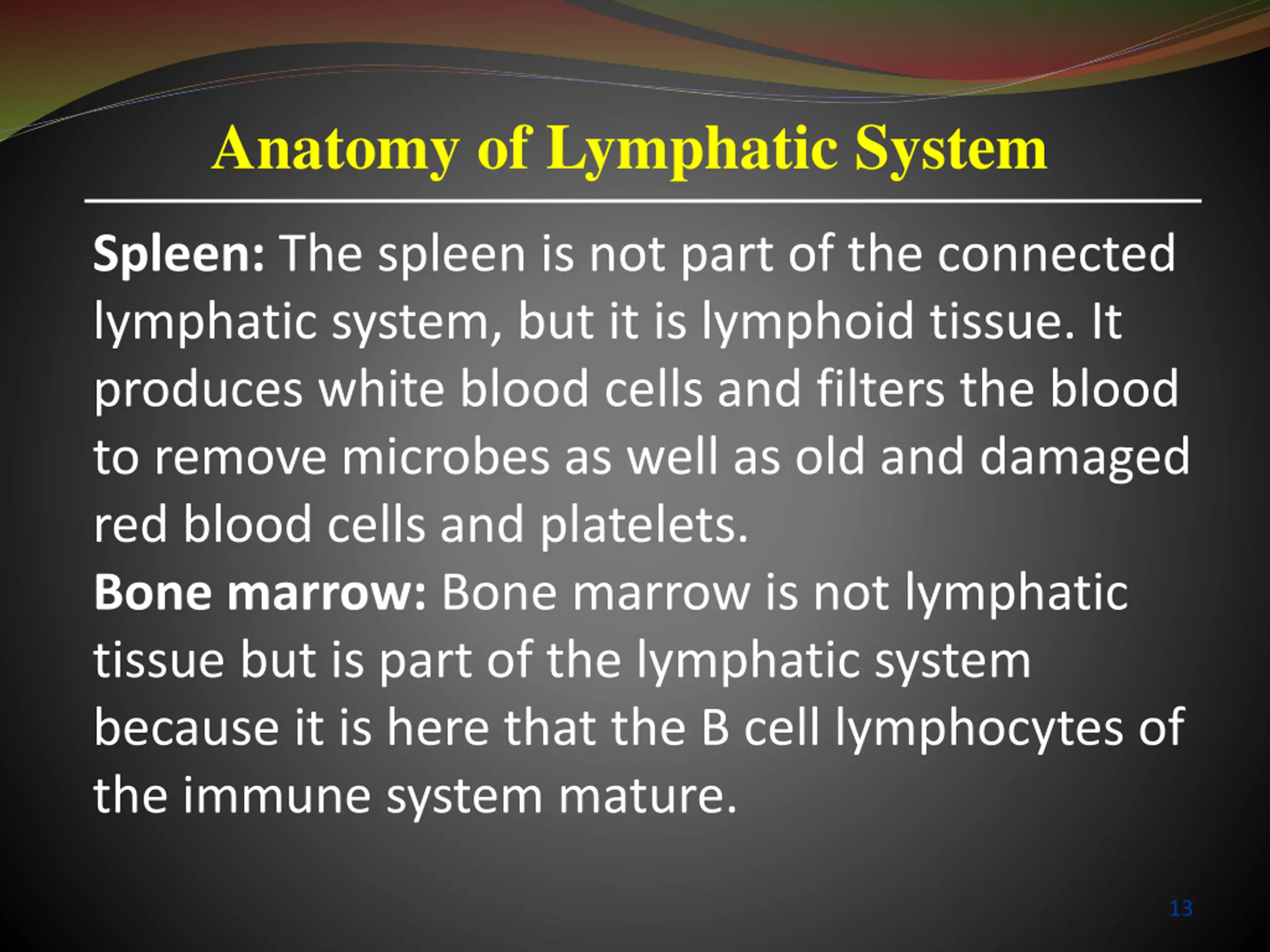 Anatomy of Lymphatic System

Spleen: The spleen is not part of the connected lymphatic system, but it is lymphoid tissue. It produces white blood cells and filters the blood to remove microbes as well as old and damaged red blood cells and platelets.

Bone marrow: Bone marrow is not lymphatic tissue but is part of the lymphatic system because it is here that the B cell lymphocytes of the immune system mature.

13